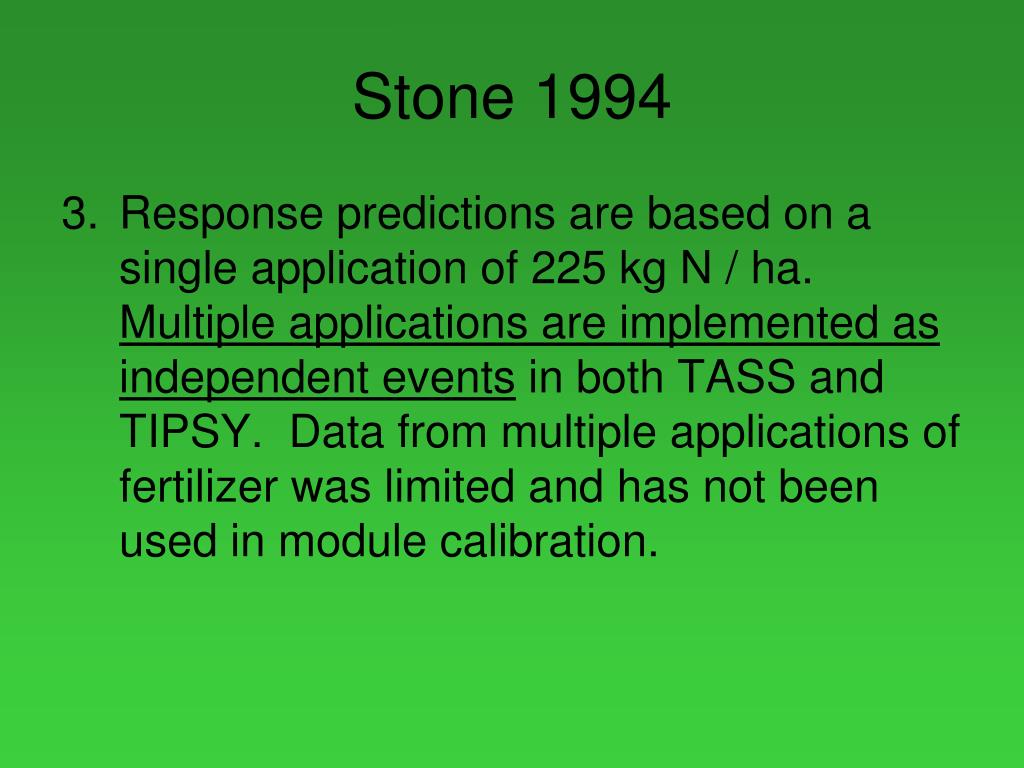 Stone 1994

3. Response predictions are based on a single application of 225 kg N / ha. Multiple applications are implemented as independent events in both TASS and TIPSY. Data from multiple applications of fertilizer was limited and has not been used in module calibration.